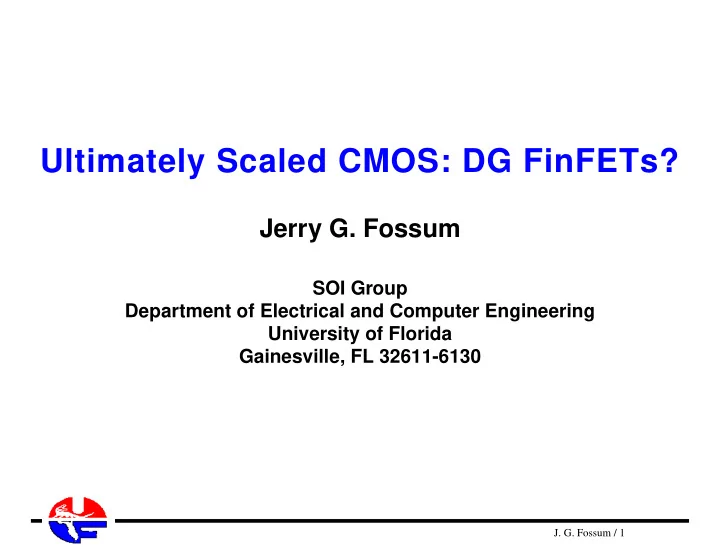 Ultimately Scaled CMOS: DG FinFETs?

Jerry G. Fossum

SOI Group
Department of Electrical and Computer Engineering
University of Florida
Gainesville, FL 32611-6130

J. G. Fossum / 1